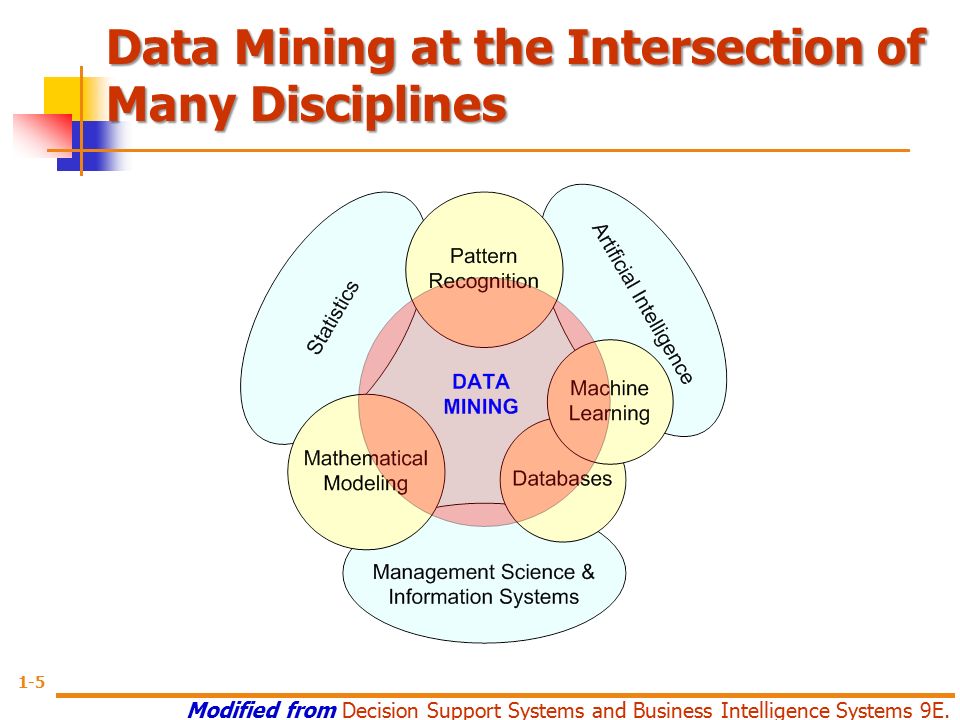 Data Mining at the Intersection of Many Disciplines

Statistics

Pattern Recognition

Artificial Intelligence

DATA MINING

Machine Learning

Mathematical Modeling

Databases

Management Science & Information Systems

1-5

Modified from Decision Support Systems and Business Intelligence Systems 9E.